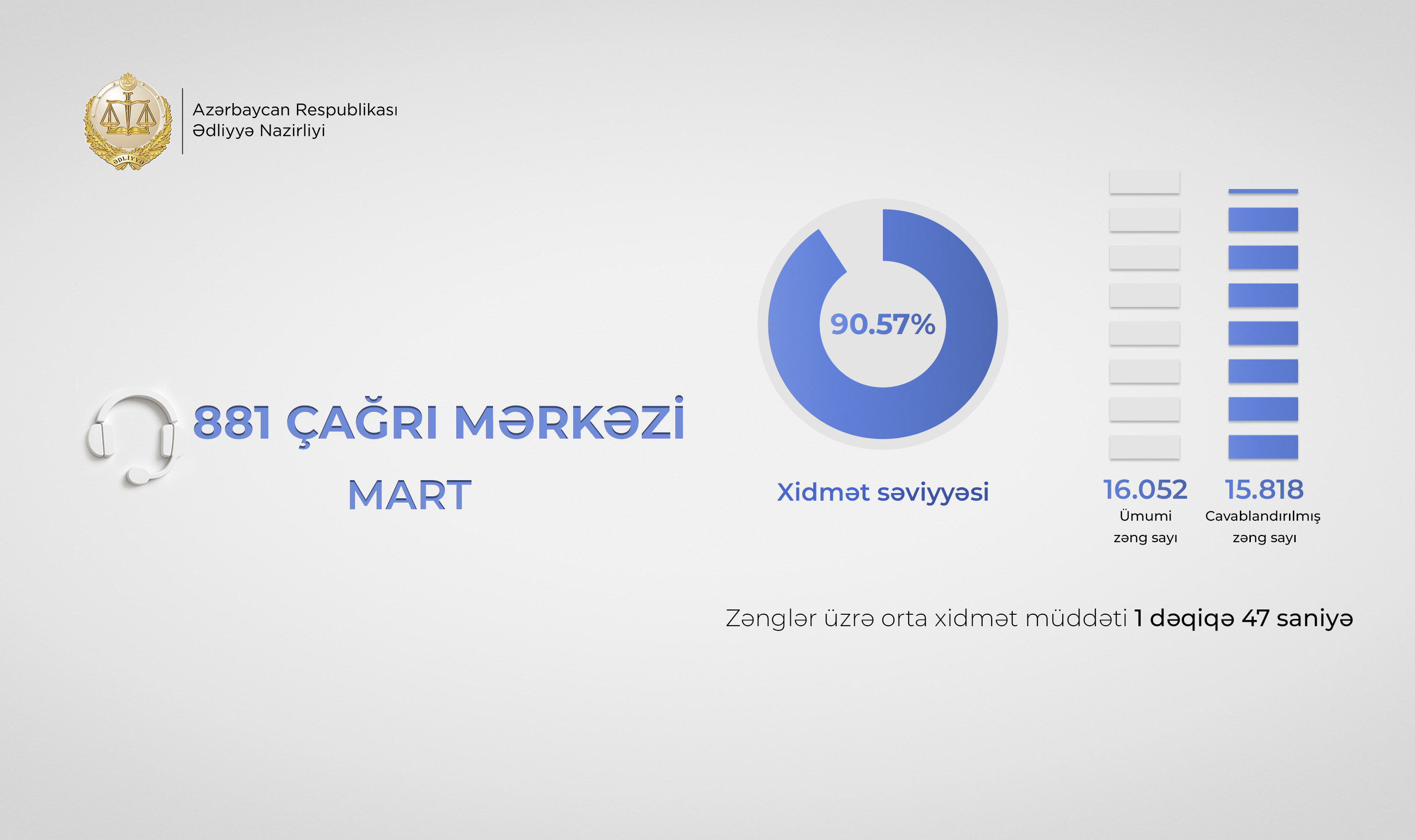 ƏDLİYYƏ

Azərbaycan Respublikası
Ədliyyə Nazirliyi

881 ÇAĞRI MƏRKƏZİ
MART

90.57%

Xidmət səviyyəsi

16.052
Ümumi zəng sayı

15.818
Cavablandırılmış zəng sayı

Zənglər üzrə orta xidmət müddəti 1 dəqiqə 47 saniyə